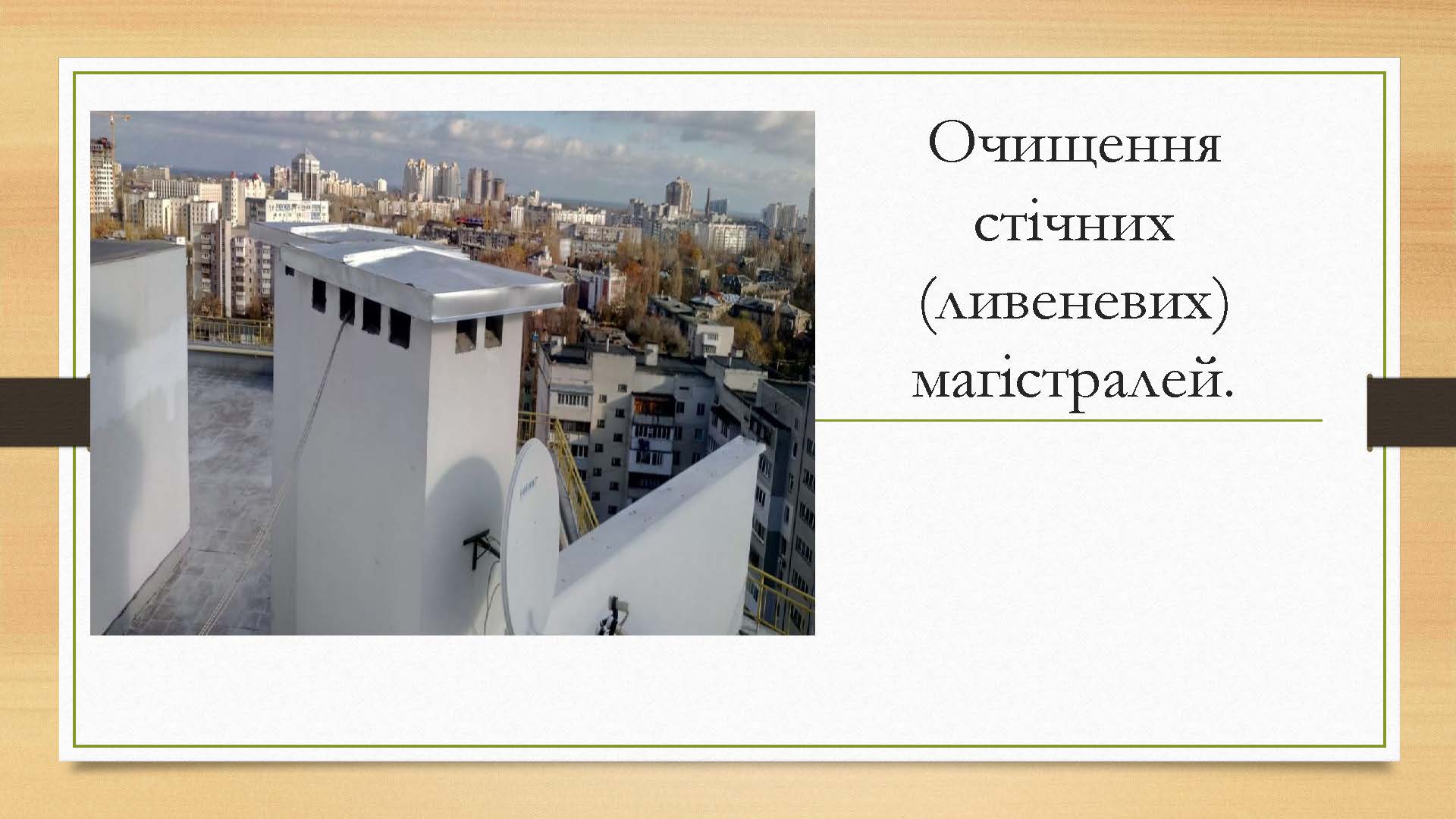 Очищення стічних (ливеневих) магістралей.